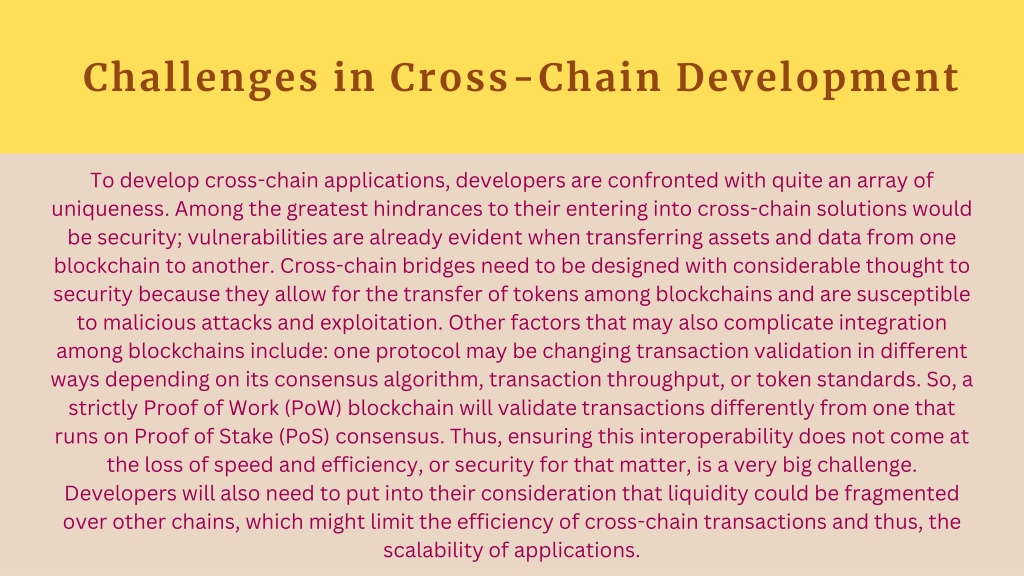 Challenges in Cross-Chain Development

To develop cross-chain applications, developers are confronted with quite an array of uniqueness. Among the greatest hindrances to their entering into cross-chain solutions would be security; vulnerabilities are already evident when transferring assets and data from one blockchain to another. Cross-chain bridges need to be designed with considerable thought to security because they allow for the transfer of tokens among blockchains and are susceptible to malicious attacks and exploitation. Other factors that may also complicate integration among blockchains include: one protocol may be changing transaction validation in different ways depending on its consensus algorithm, transaction throughput, or token standards. So, a strictly Proof of Work (PoW) blockchain will validate transactions differently from one that runs on Proof of Stake (PoS) consensus. Thus, ensuring this interoperability does not come at the loss of speed and efficiency, or security for that matter, is a very big challenge. Developers will also need to put into their consideration that liquidity could be fragmented over other chains, which might limit the efficiency of cross-chain transactions and thus, the scalability of applications.